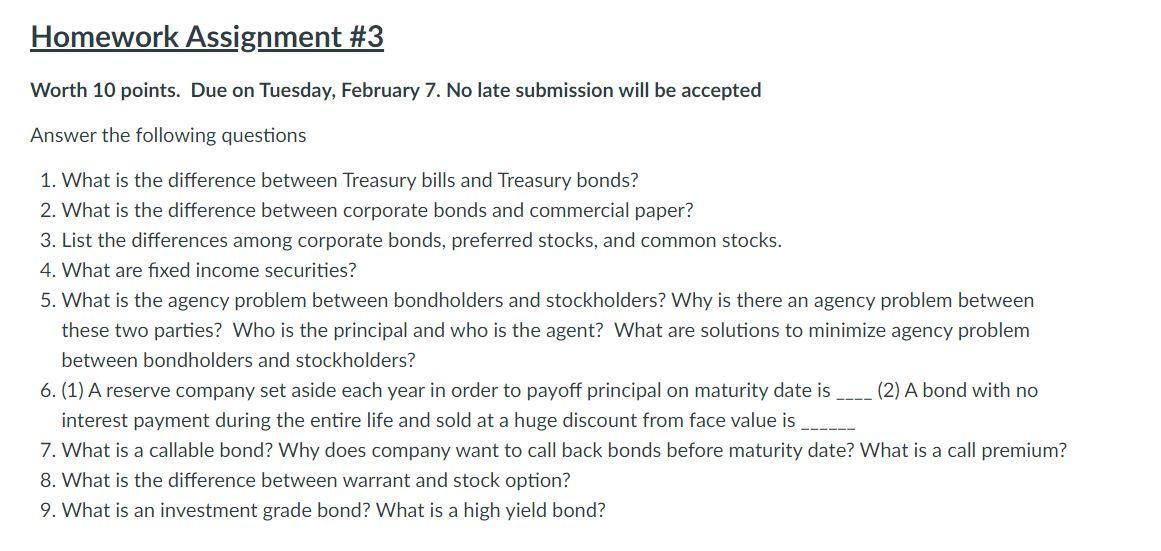 Homework Assignment #3

Worth 10 points. Due on Tuesday, February 7. No late submission will be accepted

Answer the following questions

1. What is the difference between Treasury bills and Treasury bonds?
2. What is the difference between corporate bonds and commercial paper?
3. List the differences among corporate bonds, preferred stocks, and common stocks.
4. What are fixed income securities?
5. What is the agency problem between bondholders and stockholders? Why is there an agency problem between these two parties? Who is the principal and who is the agent? What are solutions to minimize agency problem between bondholders and stockholders?
6. (1) A reserve company set aside each year in order to payoff principal on maturity date is ____ (2) A bond with no interest payment during the entire life and sold at a huge discount from face value is ______
7. What is a callable bond? Why does company want to call back bonds before maturity date? What is a call premium?
8. What is the difference between warrant and stock option?
9. What is an investment grade bond? What is a high yield bond?